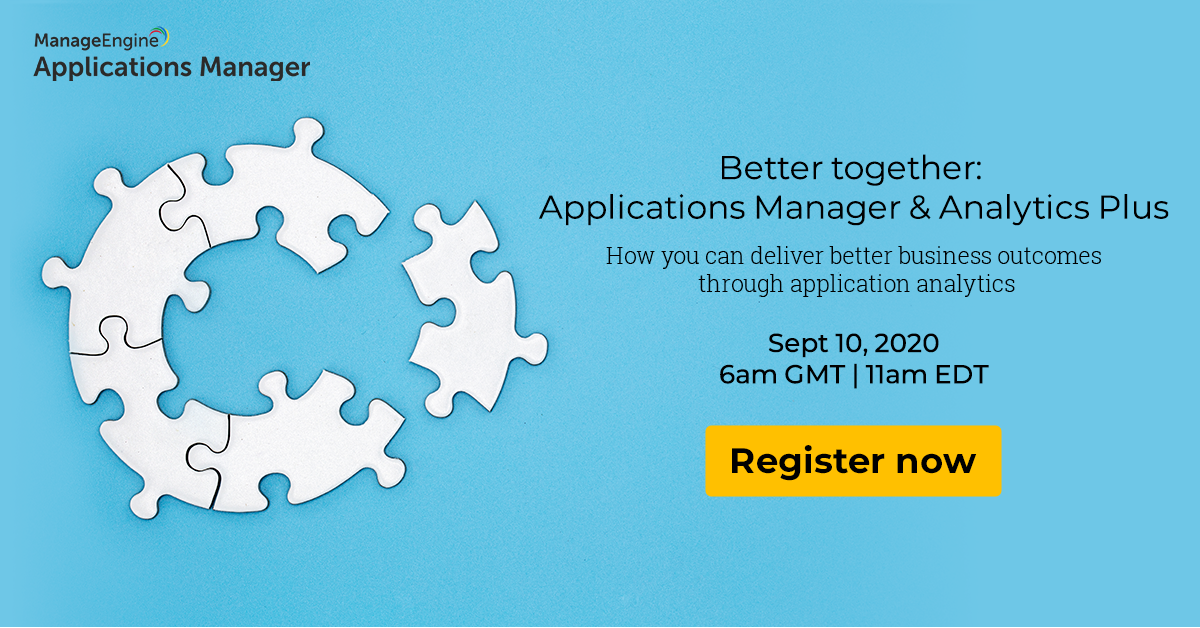 ManageEngine
Applications Manager

Better together:
Applications Manager & Analytics Plus

How you can deliver better business outcomes through application analytics

Sept 10, 2020
6am GMT | 11am EDT

Register now